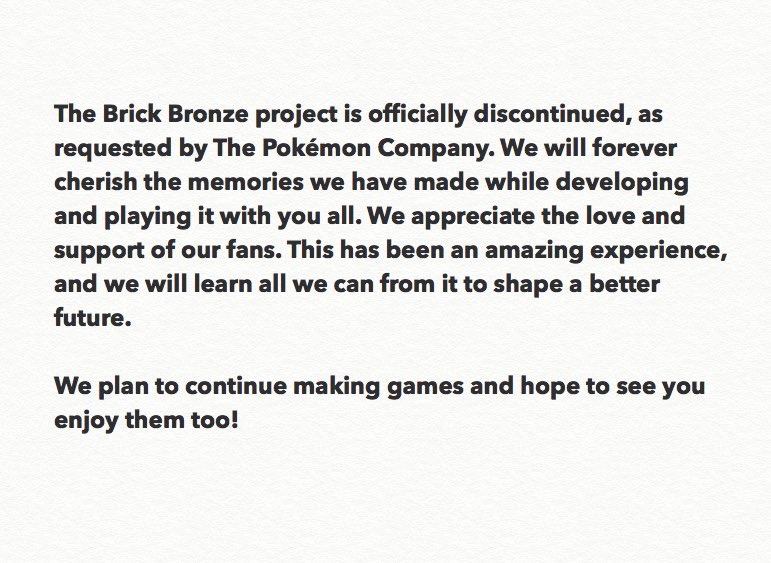 The Brick Bronze project is officially discontinued, as requested by The Pokémon Company. We will forever cherish the memories we have made while developing and playing it with you all. We appreciate the love and support of our fans. This has been an amazing experience, and we will learn all we can from it to shape a better future.

We plan to continue making games and hope to see you enjoy them too!